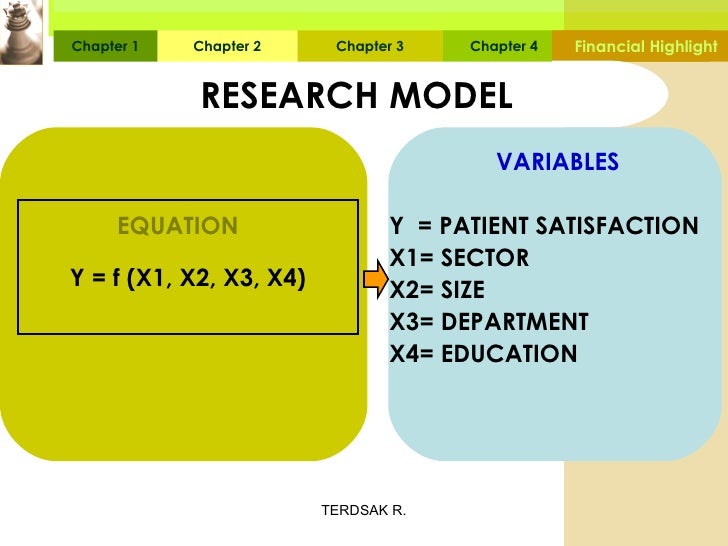 Chapter 1 Chapter 2 Chapter 3 Chapter 4 Financial Highlight

RESEARCH MODEL

EQUATION

Y = f (X1, X2, X3, X4)

VARIABLES

Y = PATIENT SATISFACTION
X1= SECTOR
X2= SIZE
X3= DEPARTMENT
X4= EDUCATION

TERDSAK R.